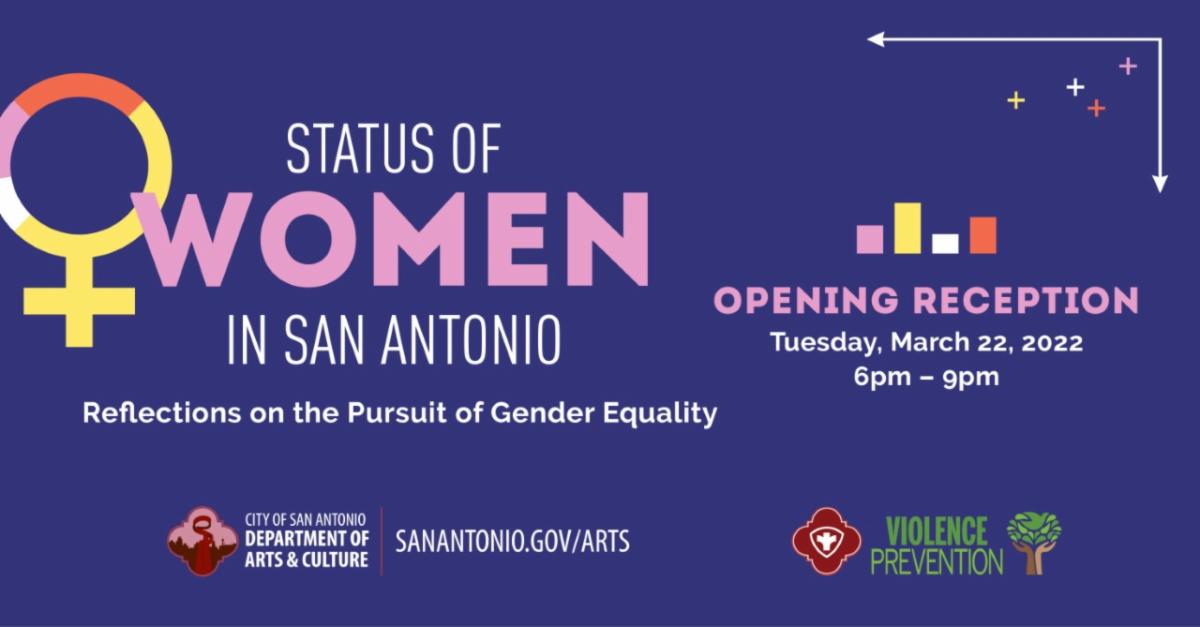 STATUS OF
WOMEN
IN SAN ANTONIO

Reflections on the Pursuit of Gender Equality

OPENING RECEPTION
Tuesday, March 22, 2022
6pm – 9pm

CITY OF SAN ANTONIO
DEPARTMENT OF
ARTS & CULTURE

SANANTONIO.GOV/ARTS

VIOLENCE
PREVENTION